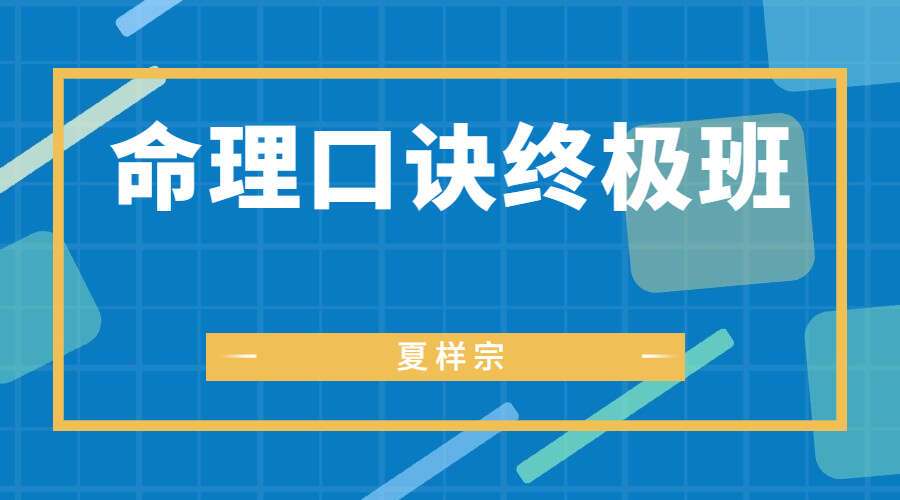 命理口诀终极班

夏样宗